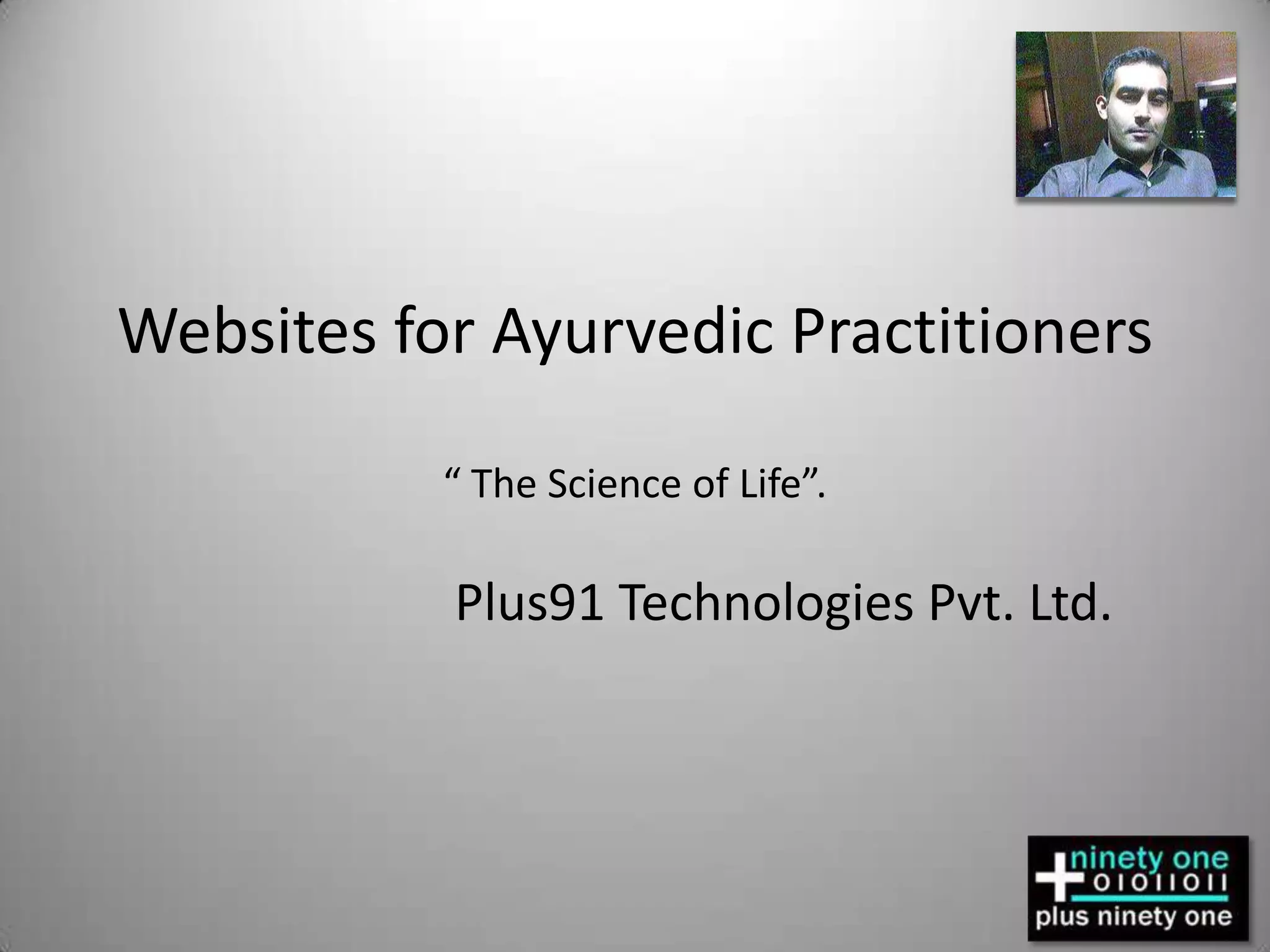 Websites for Ayurvedic Practitioners

“ The Science of Life”.

Plus91 Technologies Pvt. Ltd.

+ninety one
01011011
plus ninety one